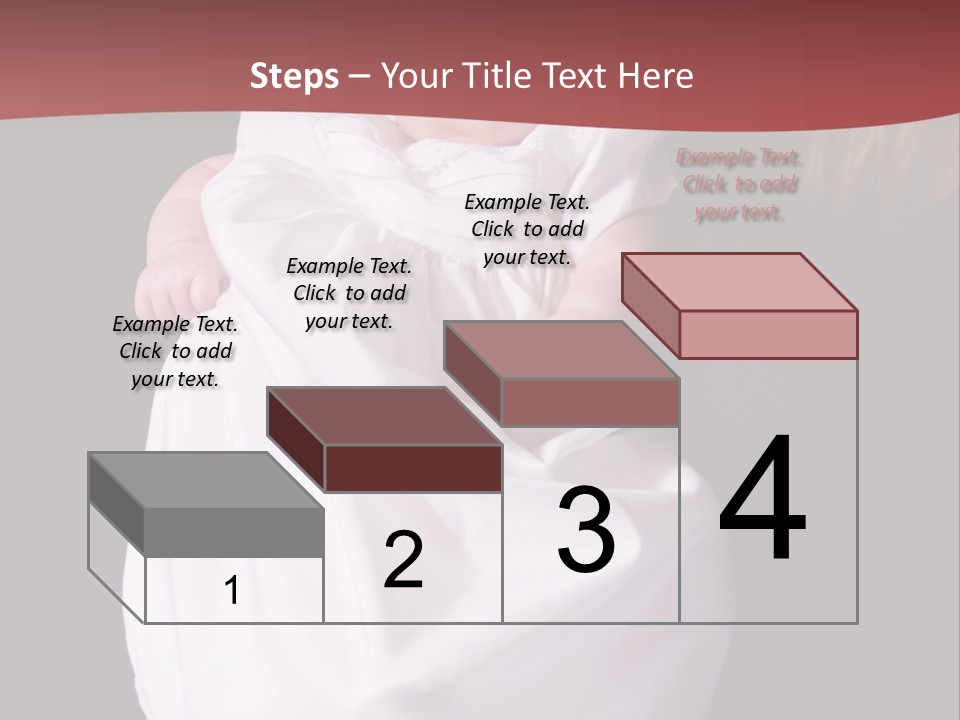 Steps – Your Title Text Here

Example Text. Click to add your text.

Example Text. Click to add your text.

Example Text. Click to add your text.

Example Text. Click to add your text.

1

2

3

4